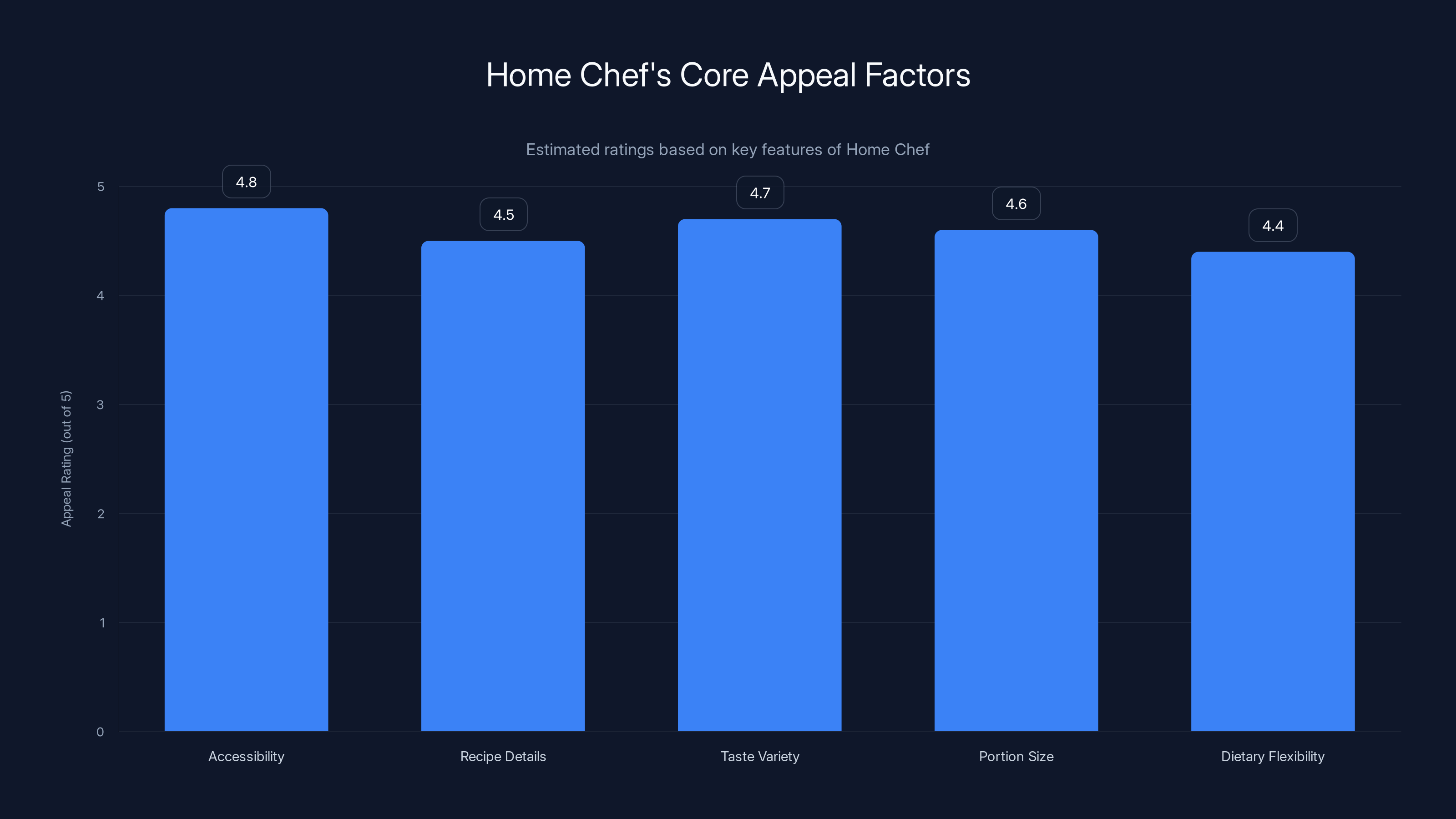 Home Chef's Core Appeal Factors

Estimated ratings based on key features of Home Chef

Appeal Rating (out of 5)

5
4
3
2
1
0

4.8
4.5
4.7
4.6
4.4

Accessibility
Recipe Details
Taste Variety
Portion Size
Dietary Flexibility